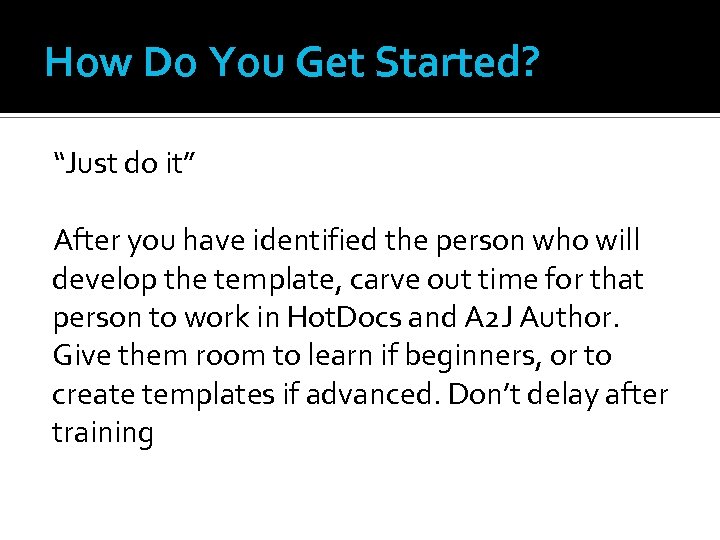 How Do You Get Started?

“Just do it”

After you have identified the person who will develop the template, carve out time for that person to work in HotDocs and A2J Author. Give them room to learn if beginners, or to create templates if advanced. Don’t delay after training